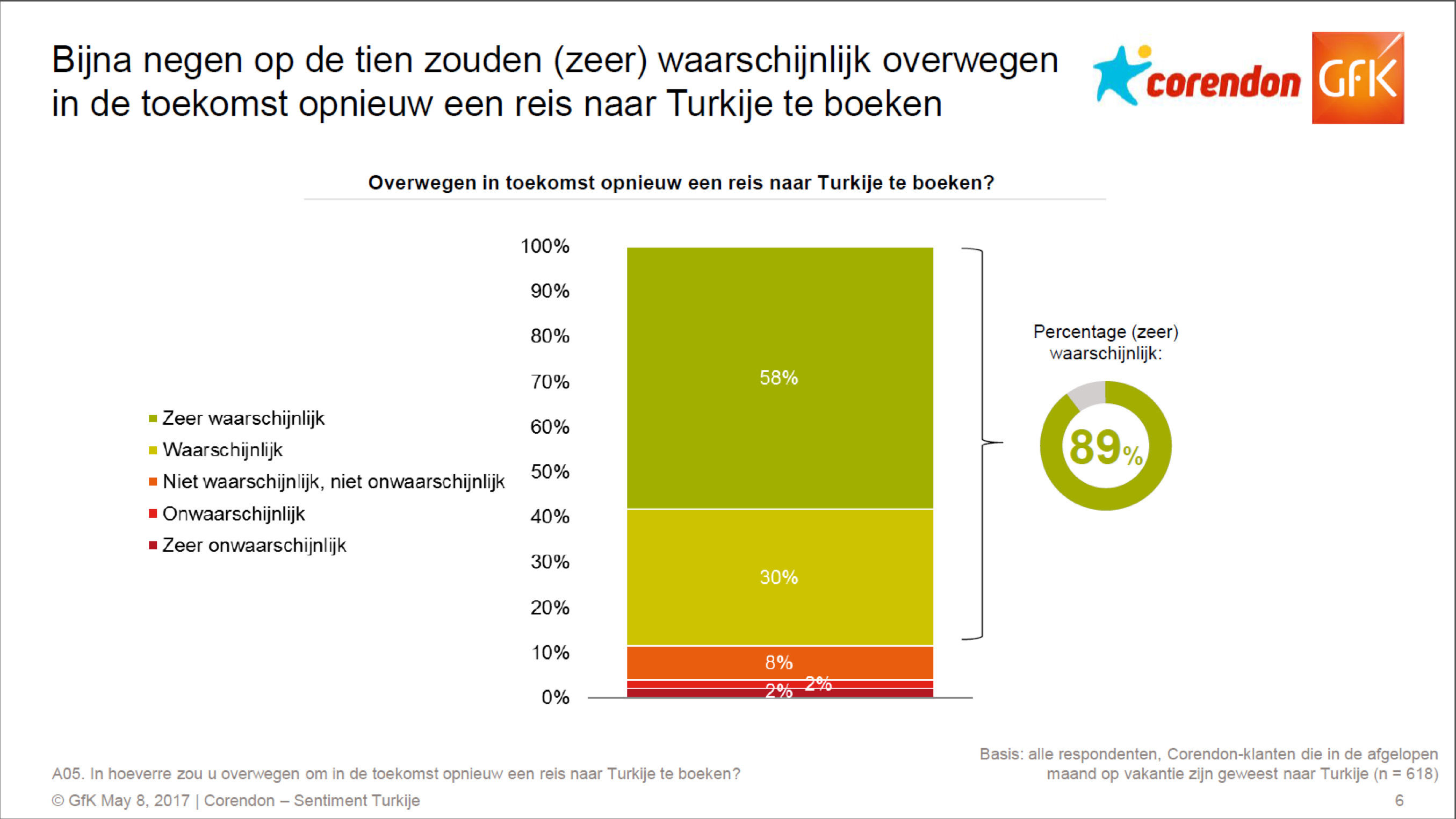 Bijna negen op de tien zouden (zeer) waarschijnlijk overwegen in de toekomst opnieuw een reis naar Turkije te boeken

corendon GfK

Overwegen in toekomst opnieuw een reis naar Turkije te boeken?

Zeer waarschijnlijk
Waarschijnlijk
Niet waarschijnlijk, niet onwaarschijnlijk
Onwaarschijnlijk
Zeer onwaarschijnlijk

100%
90%
80%
70%
60%
50%
40%
30%
20%
10%
0%

58%
30%
8%
2%
2%

Percentage (zeer) waarschijnlijk:

89%

A05. In hoeverre zou u overwegen om in de toekomst opnieuw een reis naar Turkije te boeken?

Basis: alle respondenten, Corendon-klanten die in de afgelopen maand op vakantie zijn geweest naar Turkije (n = 618)

© GfK May 8, 2017 | Corendon – Sentiment Turkije

6